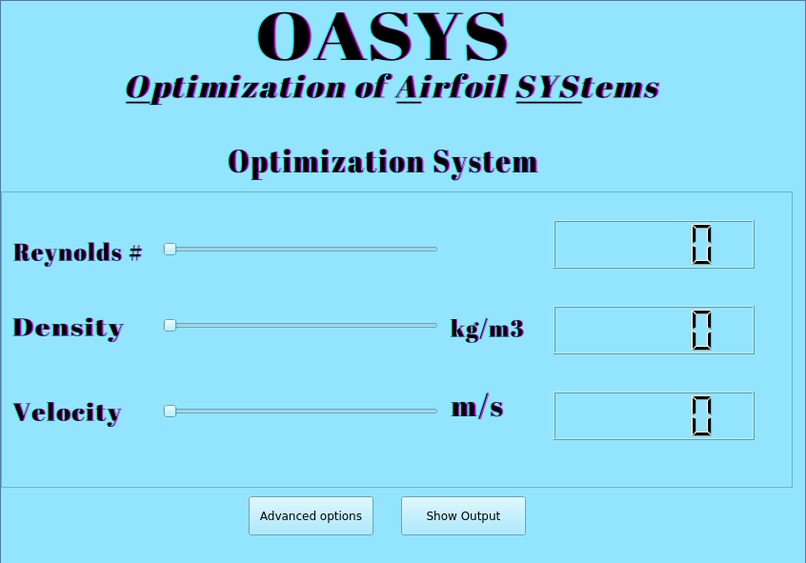 OASYS
Optimization of Airfoil SYStems

Optimization System

Reynolds #
0

Density
kg/m3
0

Velocity
m/s
0

Advanced options
Show Output